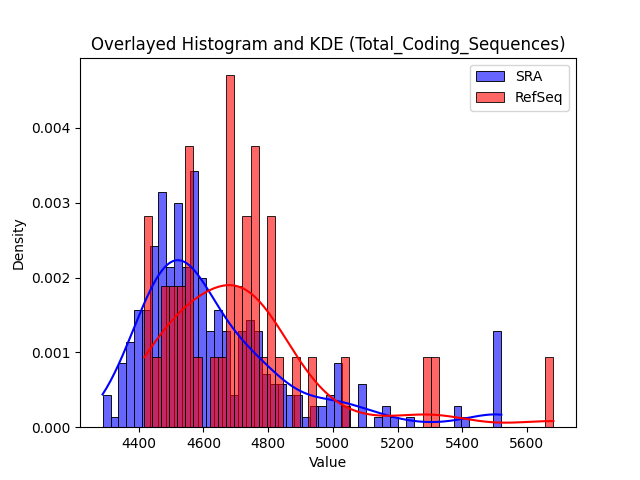 Overlayed Histogram and KDE (Total_Coding_Sequences)

SRA
RefSeq

Density

0.004
0.003
0.002
0.001
0.000

4400 4600 4800 5000 5200 5400 5600

Value